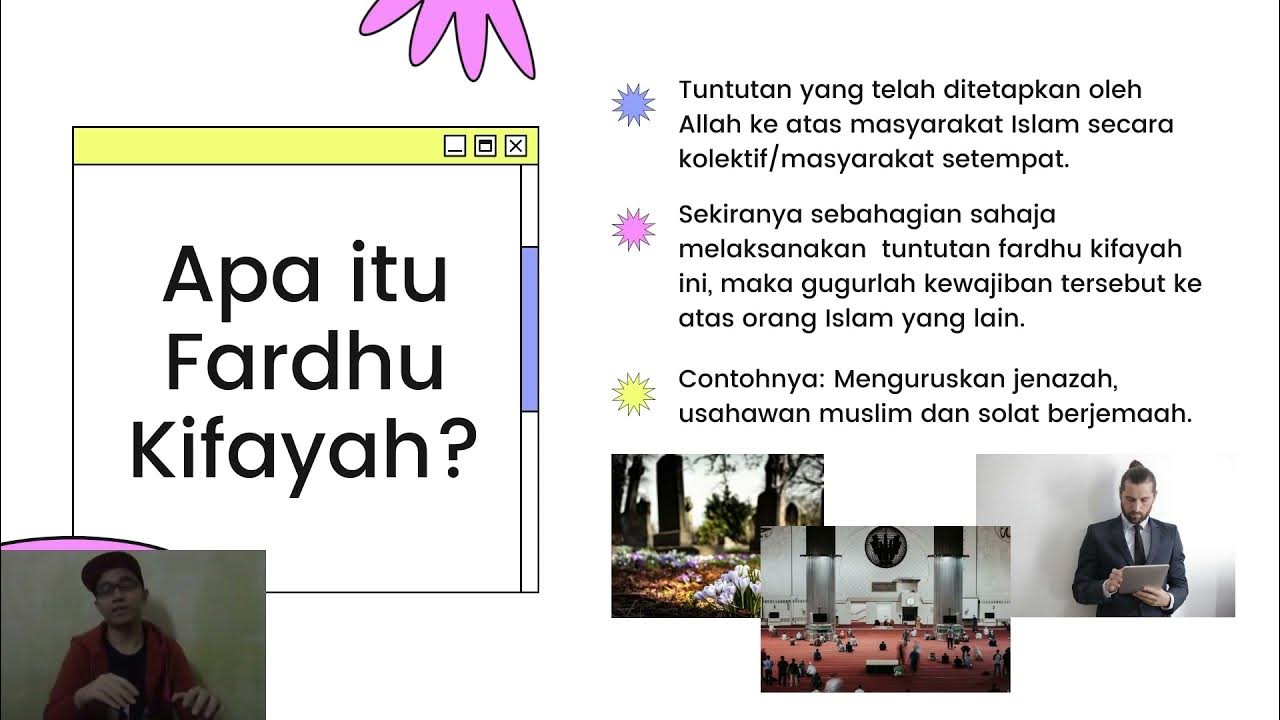 Apa itu Fardhu Kifayah?

Tuntutan yang telah ditetapkan oleh Allah ke atas masyarakat Islam secara kolektif/masyarakat setempat.

Sekiranya sebahagian sahaja melaksanakan tuntutan fardhu kifayah ini, maka gugurlah kewajiban tersebut ke atas orang Islam yang lain.

Contohnya: Menguruskan jenazah, usahawan muslim dan solat berjemaah.